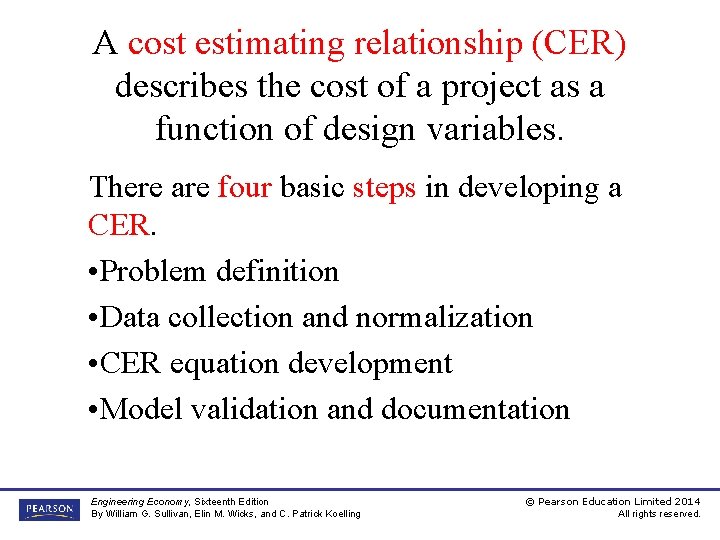 A cost estimating relationship (CER) describes the cost of a project as a function of design variables.

There are four basic steps in developing a CER.

•Problem definition

•Data collection and normalization

•CER equation development

•Model validation and documentation

PEARSON

Engineering Economy, Sixteenth Edition
By William G. Sullivan, Elin M. Wicks, and C. Patrick Koelling

© Pearson Education Limited 2014
All rights reserved.